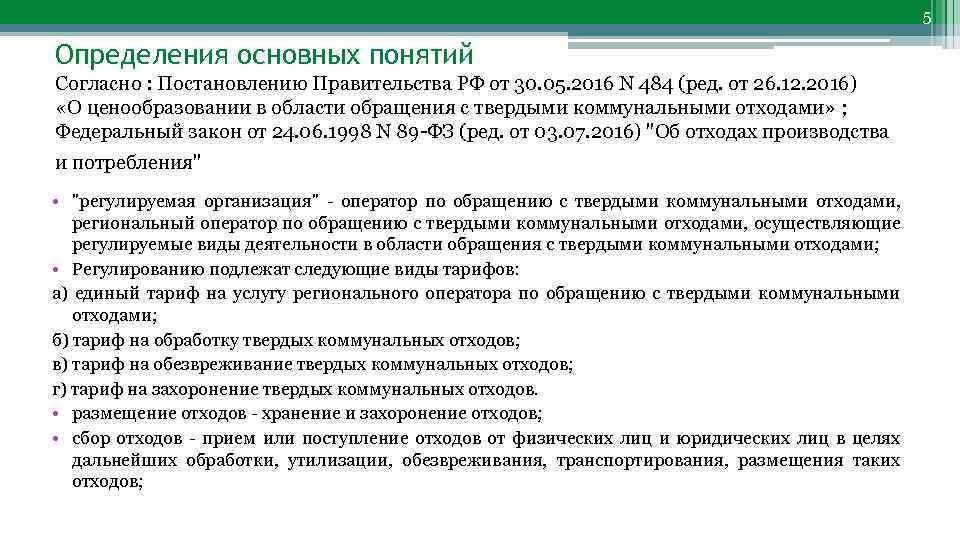 5

Определения основных понятий

Согласно : Постановлению Правительства РФ от 30.05.2016 N 484 (ред. от 26.12.2016) «О ценообразовании в области обращения с твердыми коммунальными отходами» ; Федеральный закон от 24.06.1998 N 89-ФЗ (ред. от 03.07.2016) "Об отходах производства и потребления"

• "регулируемая организация" - оператор по обращению с твердыми коммунальными отходами, региональный оператор по обращению с твердыми коммунальными отходами, осуществляющие регулируемые виды деятельности в области обращения с твердыми коммунальными отходами;

• Регулированию подлежат следующие виды тарифов:

а) единый тариф на услугу регионального оператора по обращению с твердыми коммунальными отходами;

б) тариф на обработку твердых коммунальных отходов;

в) тариф на обезвреживание твердых коммунальных отходов;

г) тариф на захоронение твердых коммунальных отходов.

• размещение отходов - хранение и захоронение отходов;

• сбор отходов - прием или поступление отходов от физических лиц и юридических лиц в целях дальнейших обработки, утилизации, обезвреживания, транспортирования, размещения таких отходов;